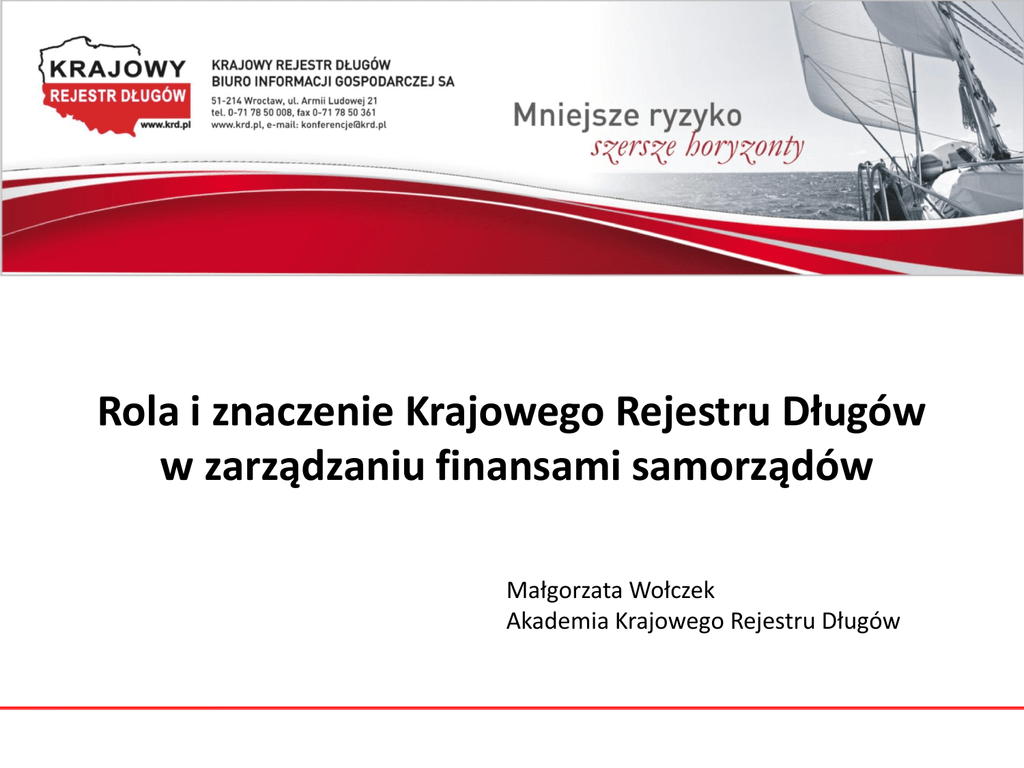 KRAJOWY
REJESTR DŁUGÓW
www.krd.pl

KRAJOWY REJESTR DŁUGÓW
BIURO INFORMACJI GOSPODARCZEJ SA
51-214 Wrocław, ul. Armii Ludowej 21
tel. 0-71 78 50 008, fax 0-71 78 50 361
www.krd.pl, e-mail: konferencje@krd.pl

Mniejsze ryzyko
szersze horyzonty

Rola i znaczenie Krajowego Rejestru Długów w zarządzaniu finansami samorządów

Małgorzata Wołczek
Akademia Krajowego Rejestru Długów